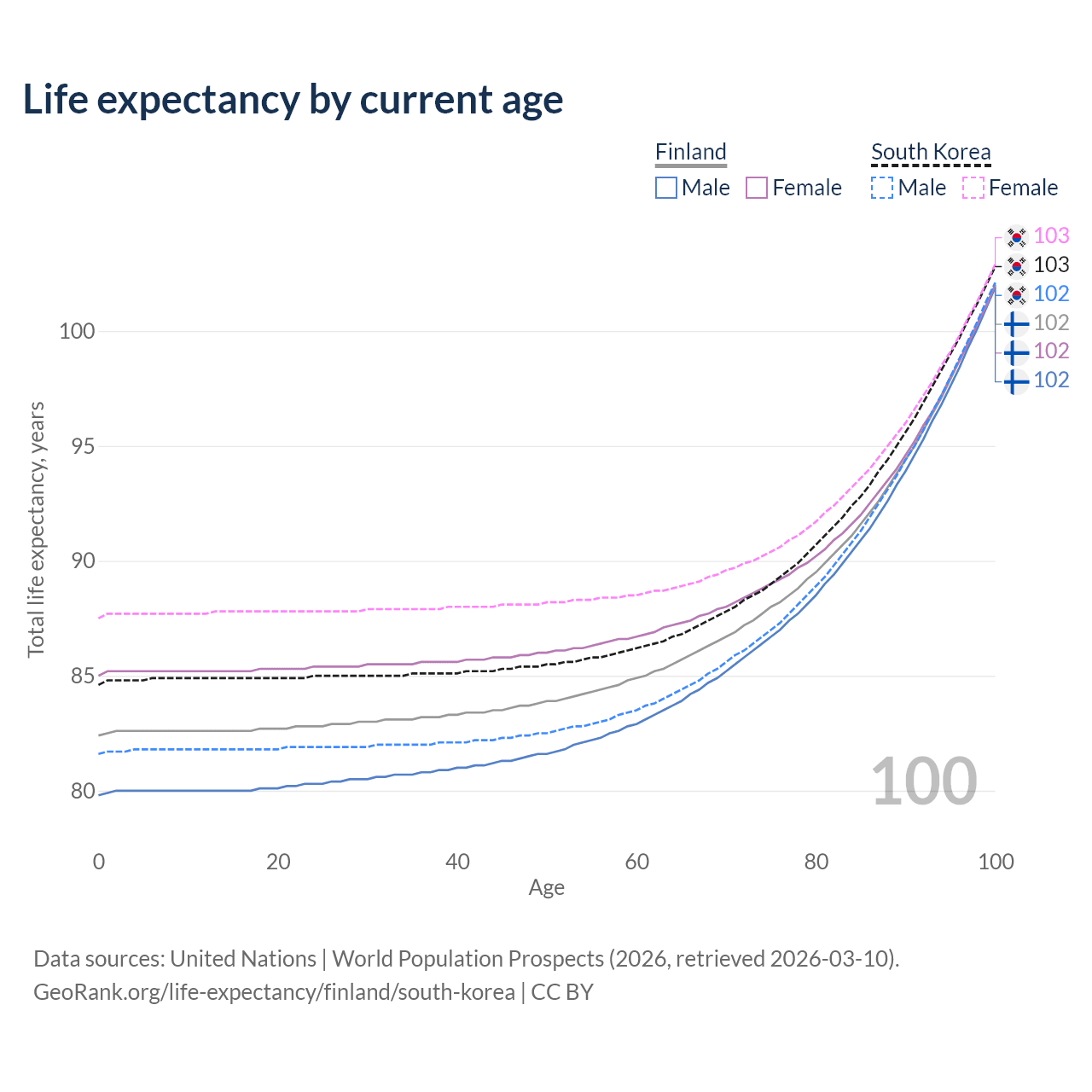 Life expectancy by current age

Finland
Male Female

South Korea
Male Female

103
103
102
102
102
102

100
95
90
85
80

Total life expectancy, years

100

0 20 40 60 80 100
Age

Data sources: United Nations | World Population Prospects (2026, retrieved 2026-03-10).
GeoRank.org/life-expectancy/finland/south-korea | CC BY